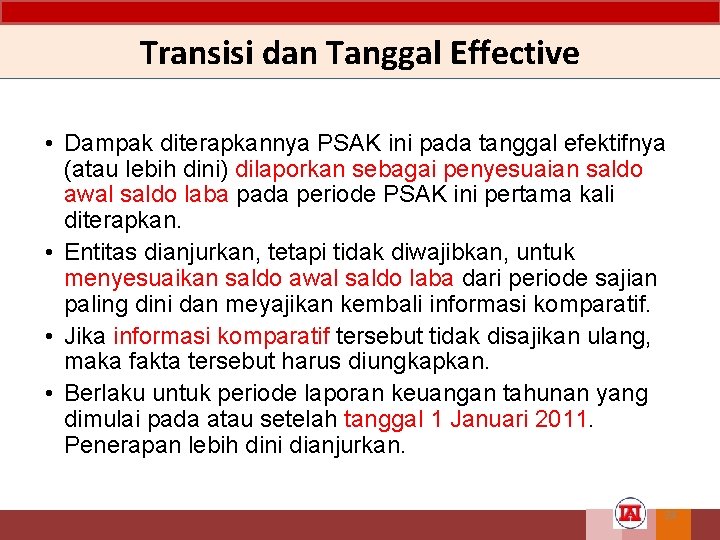 Transisi dan Tanggal Effective

• Dampak diterapkannya PSAK ini pada tanggal efektifnya (atau lebih dini) dilaporkan sebagai penyesuaian saldo awal saldo laba pada periode PSAK ini pertama kali diterapkan.

• Entitas dianjurkan, tetapi tidak diwajibkan, untuk menyesuaikan saldo awal saldo laba dari periode sajian paling dini dan meyajikan kembali informasi komparatif.

• Jika informasi komparatif tersebut tidak disajikan ulang, maka fakta tersebut harus diungkapkan.

• Berlaku untuk periode laporan keuangan tahunan yang dimulai pada atau setelah tanggal 1 Januari 2011. Penerapan lebih dini dianjurkan.

IAI